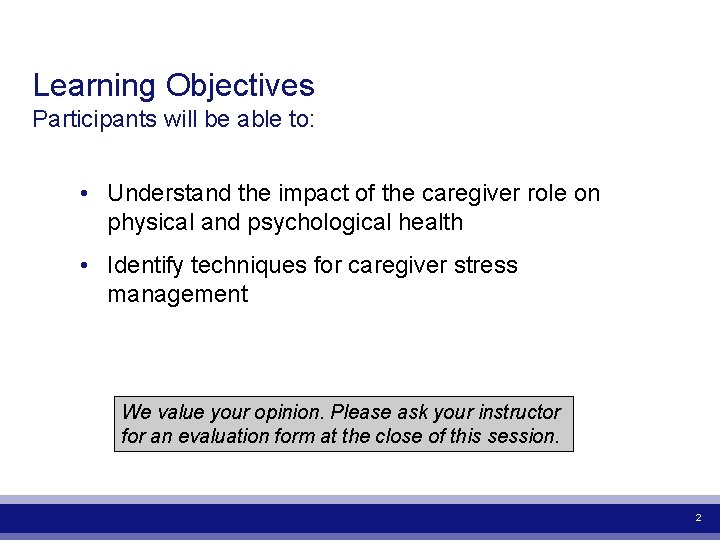 Learning Objectives
Participants will be able to:

• Understand the impact of the caregiver role on physical and psychological health

• Identify techniques for caregiver stress management

We value your opinion. Please ask your instructor for an evaluation form at the close of this session.

2